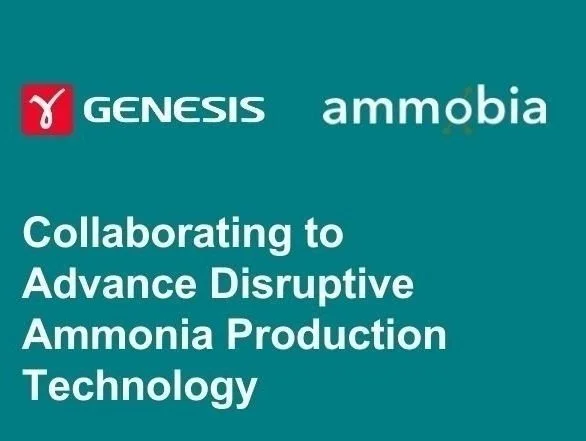 GENESIS ammobia

Collaborating to Advance Disruptive Ammonia Production Technology